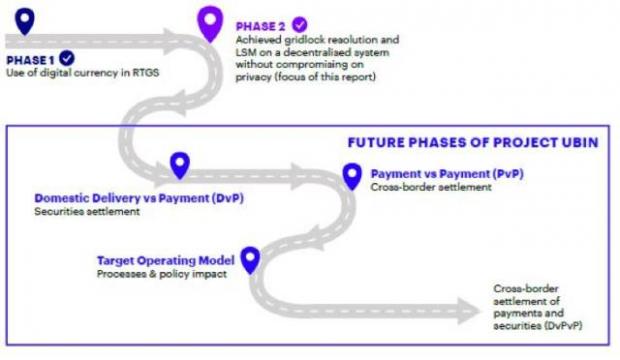 PHASE 1
Use of digital currency in RTGS

PHASE 2
Achieved gridlock resolution and LSM on a decentralised system without compromising on privacy (focus of this report)

FUTURE PHASES OF PROJECT UBIN

Domestic Delivery vs Payment (DvP)
Securities settlement

Payment vs Payment (PvP)
Cross-border settlement

Target Operating Model
Processes & policy impact

Cross-border settlement of payments and securities (DvPvP)